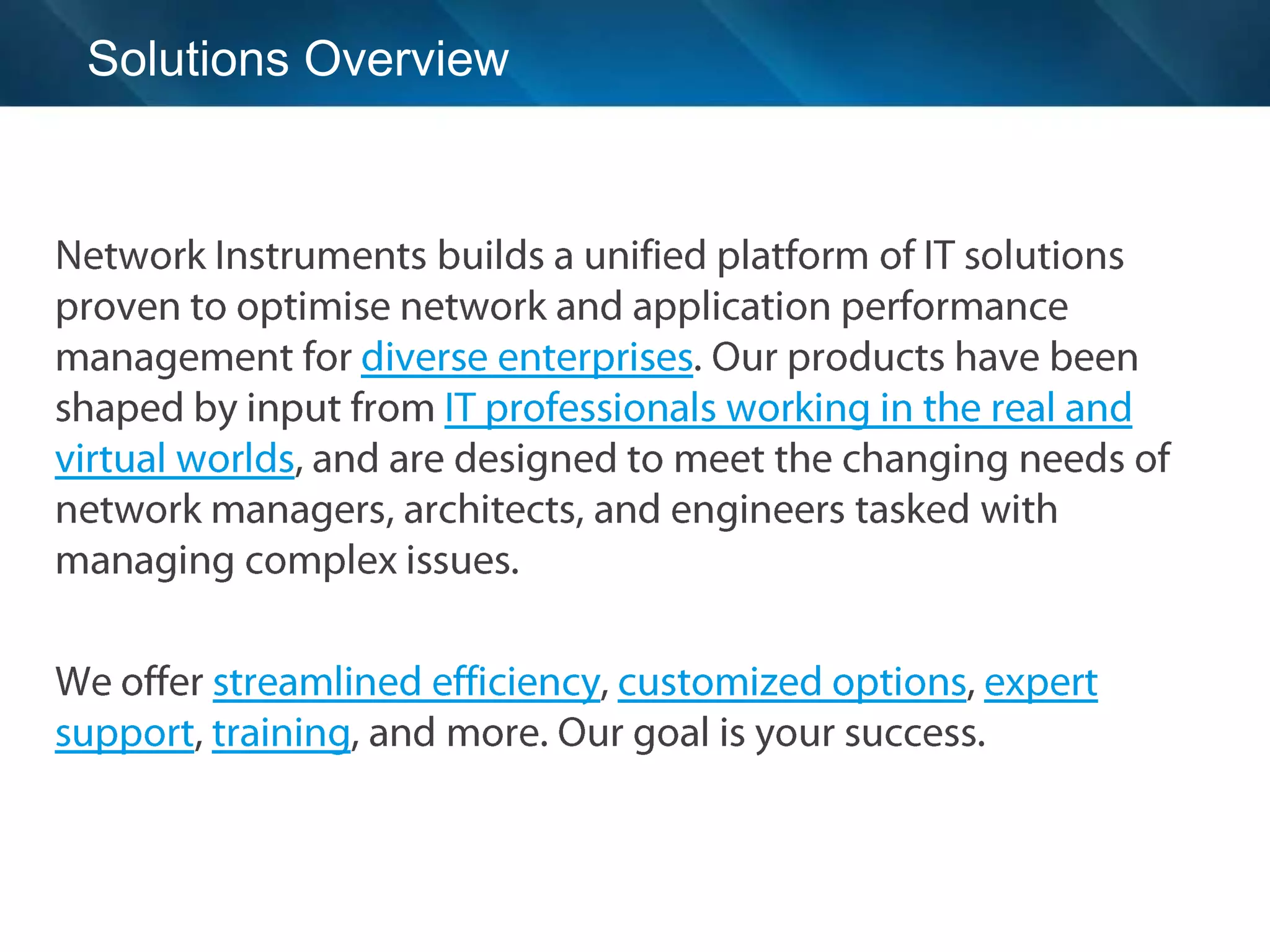 Solutions Overview

Network Instruments builds a unified platform of IT solutions proven to optimise network and application performance management for diverse enterprises. Our products have been shaped by input from IT professionals working in the real and virtual worlds, and are designed to meet the changing needs of network managers, architects, and engineers tasked with managing complex issues.

We offer streamlined efficiency, customized options, expert support, training, and more. Our goal is your success.